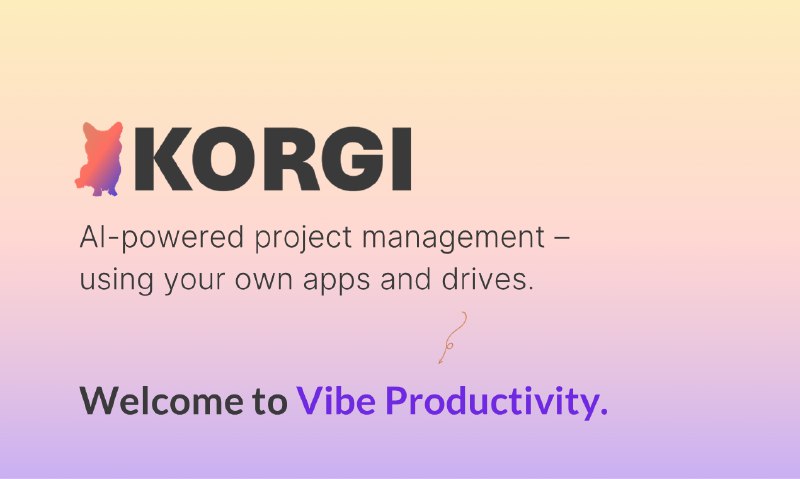 KORGI

AI-powered project management – using your own apps and drives.

Welcome to Vibe Productivity.